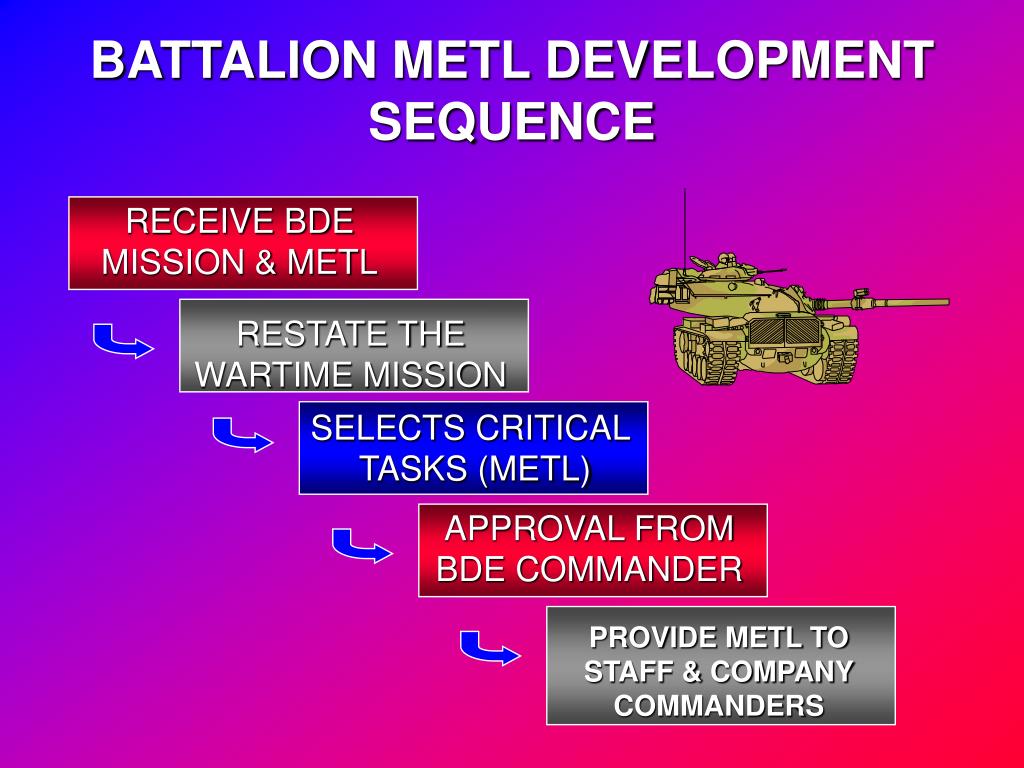 BATTALION METL DEVELOPMENT SEQUENCE

RECEIVE BDE MISSION & METL

RESTATE THE WARTIME MISSION

SELECTS CRITICAL TASKS (METL)

APPROVAL FROM BDE COMMANDER

PROVIDE METL TO STAFF & COMPANY COMMANDERS